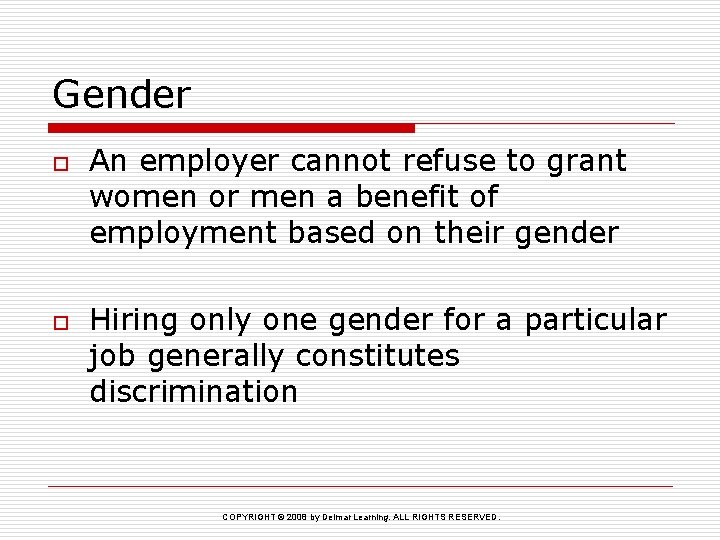 Gender

An employer cannot refuse to grant women or men a benefit of employment based on their gender

Hiring only one gender for a particular job generally constitutes discrimination

COPYRIGHT © 2008 by Delmar Learning. ALL RIGHTS RESERVED.